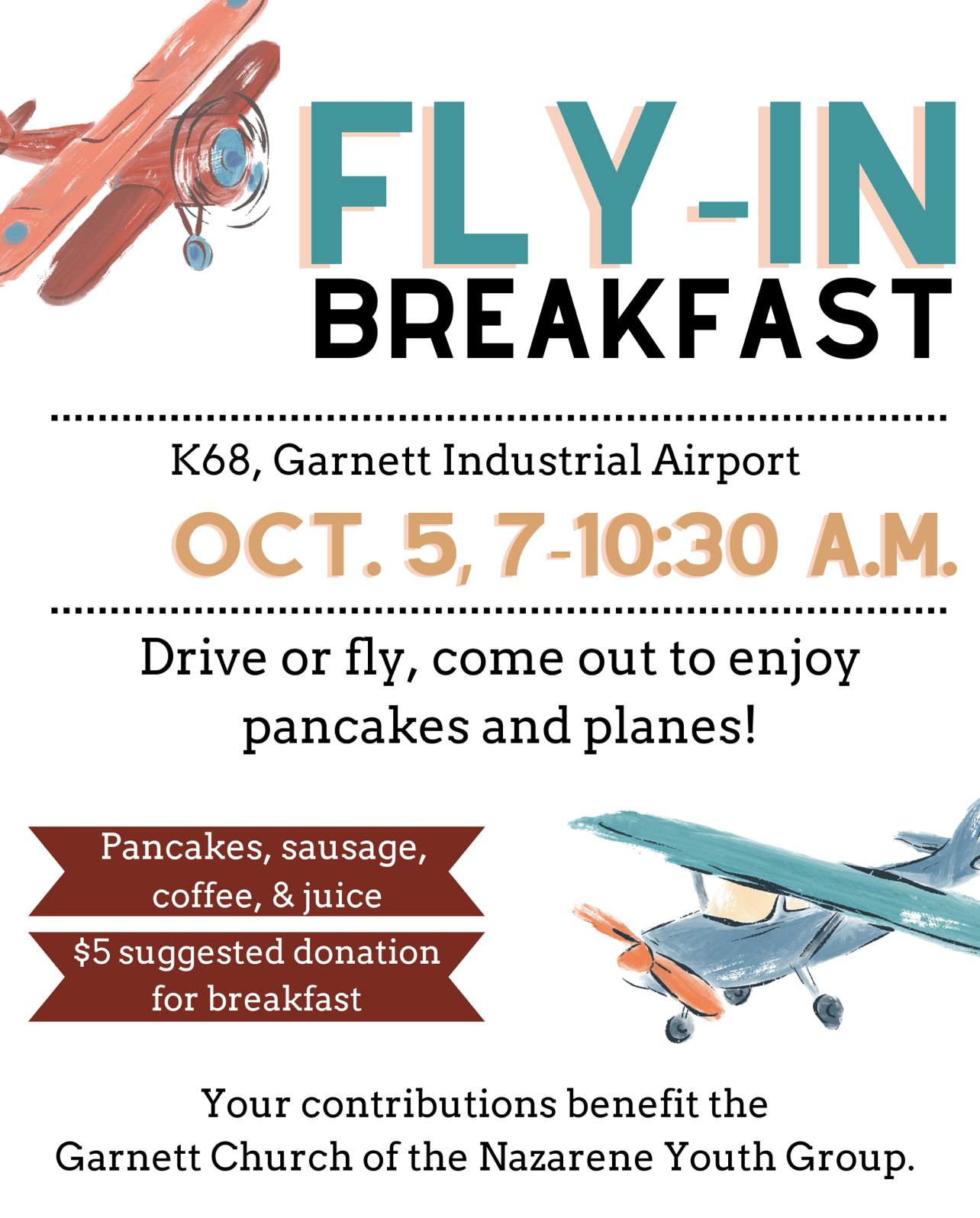 FLY-IN
BREAKFAST

K68, Garnett Industrial Airport

OCT. 5, 7-10:30 A.M.

Drive or fly, come out to enjoy pancakes and planes!

Pancakes, sausage, coffee, & juice

$5 suggested donation for breakfast

Your contributions benefit the Garnett Church of the Nazarene Youth Group.